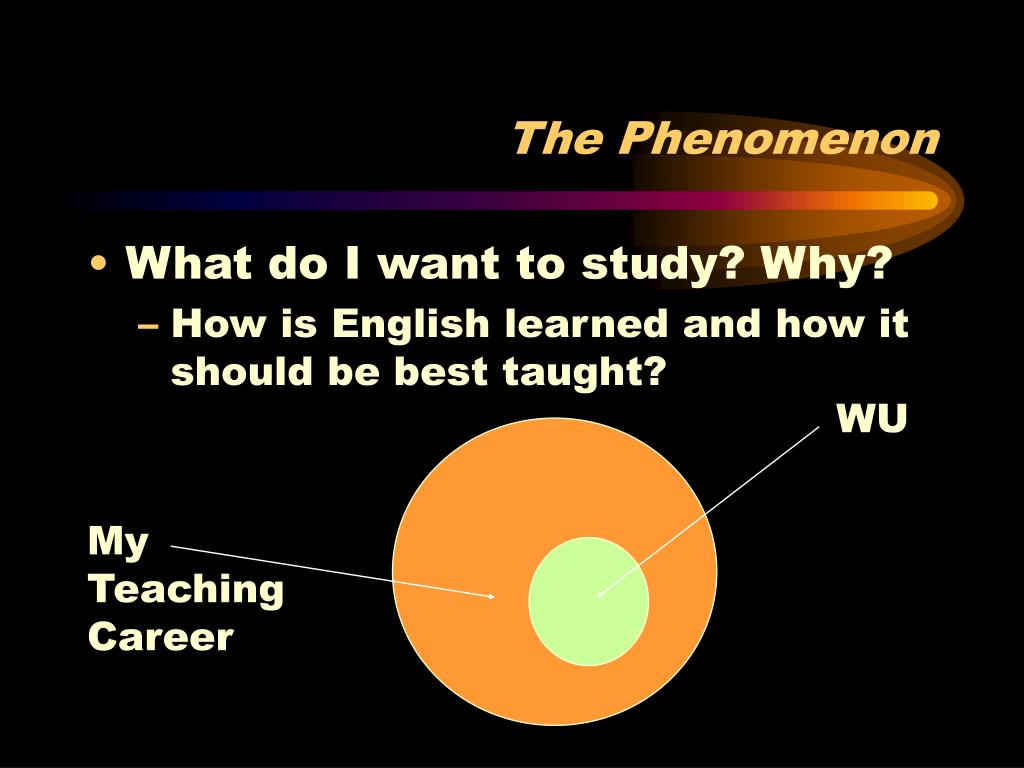 The Phenomenon

• What do I want to study? Why?
– How is English learned and how it should be best taught?

WU

My Teaching Career